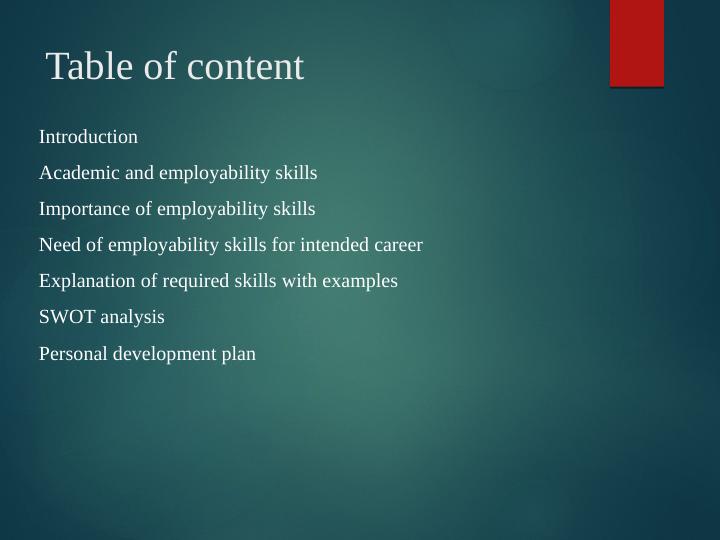 Table of content

Introduction

Academic and employability skills

Importance of employability skills

Need of employability skills for intended career

Explanation of required skills with examples

SWOT analysis

Personal development plan